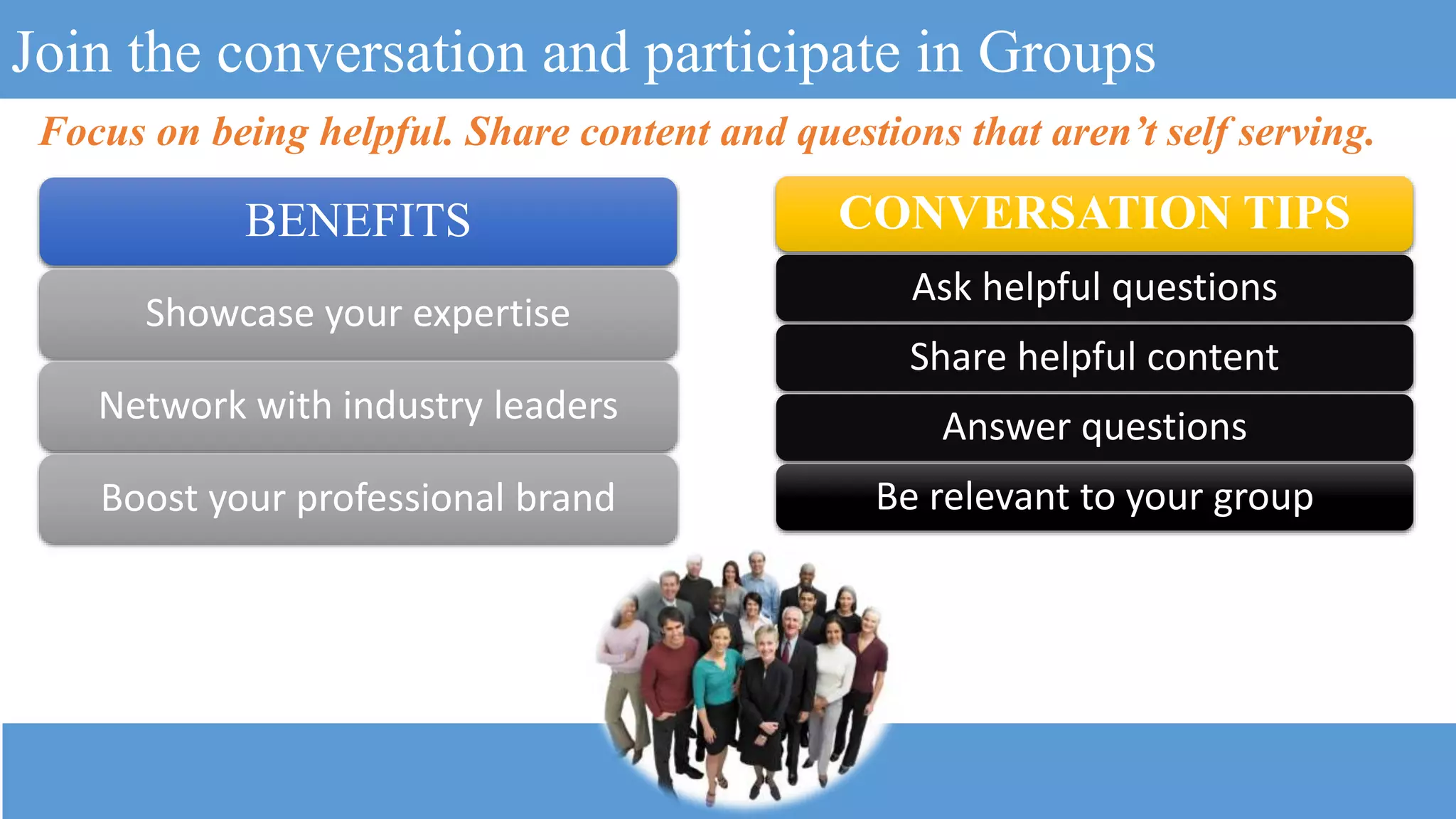 Join the conversation and participate in Groups

Focus on being helpful. Share content and questions that aren't self serving.

BENEFITS

Showcase your expertise

Network with industry leaders

Boost your professional brand

CONVERSATION TIPS

Ask helpful questions

Share helpful content

Answer questions

Be relevant to your group